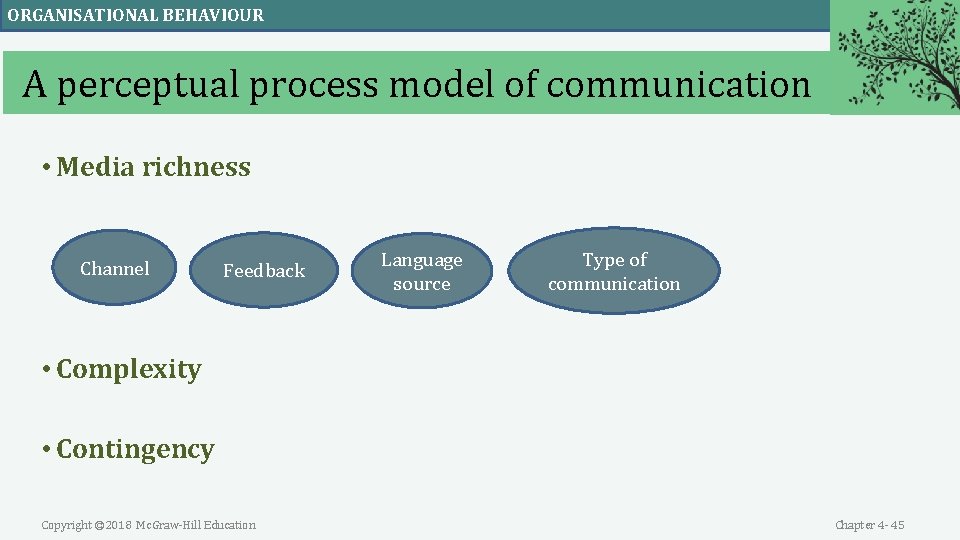 ORGANISATIONAL BEHAVIOUR

A perceptual process model of communication

• Media richness

Channel

Feedback

Language source

Type of communication

• Complexity

• Contingency

Copyright © 2018 McGraw-Hill Education

Chapter 4- 45